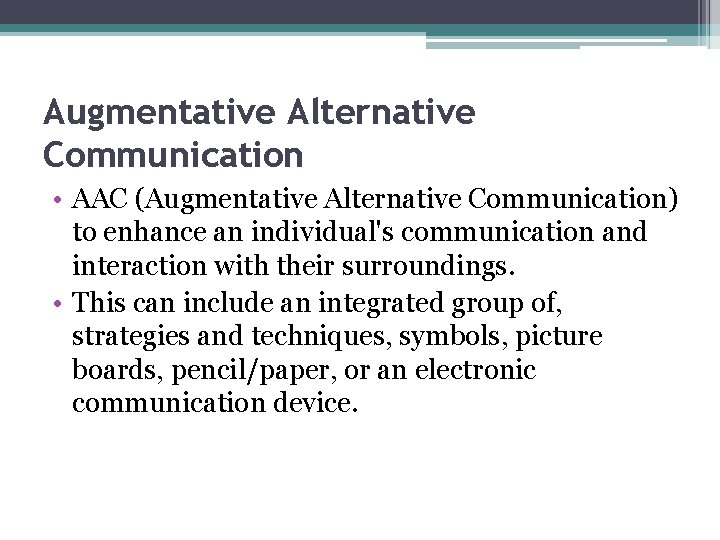 Augmentative Alternative Communication

• AAC (Augmentative Alternative Communication) to enhance an individual's communication and interaction with their surroundings.
• This can include an integrated group of, strategies and techniques, symbols, picture boards, pencil/paper, or an electronic communication device.